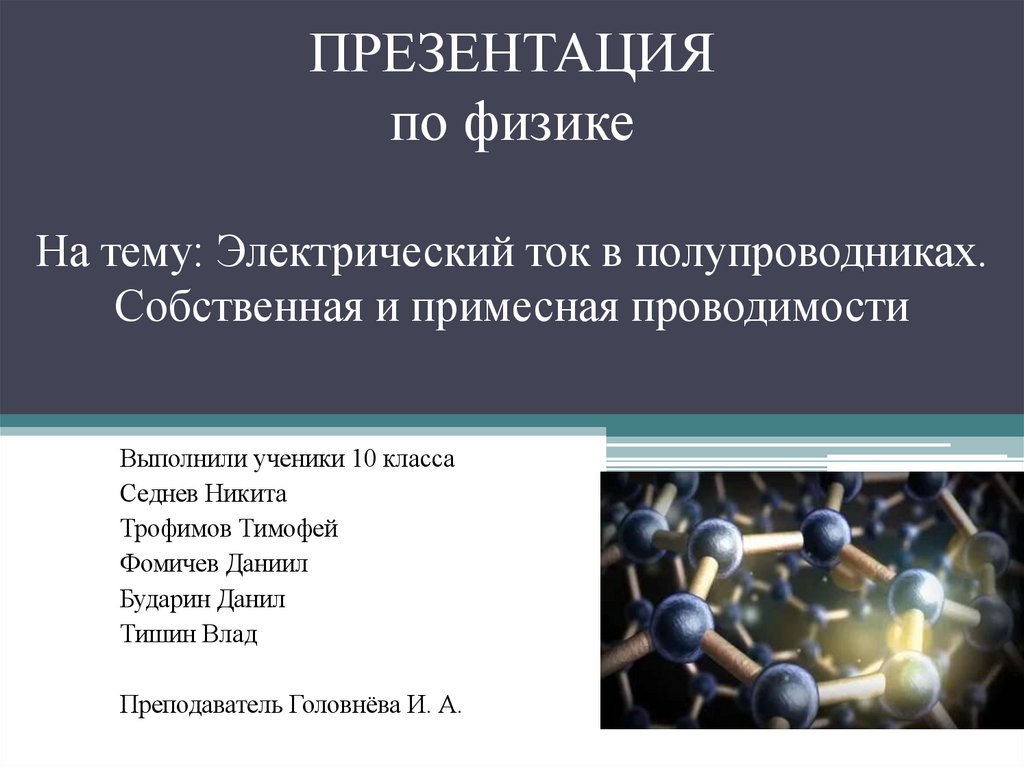 ПРЕЗЕНТАЦИЯ
по физике

На тему: Электрический ток в полупроводниках. Собственная и примесная проводимости

Выполнили ученики 10 класса
Седнев Никита
Трофимов Тимофей
Фомичев Даниил
Бударин Данил
Тишин Влад

Преподаватель Головнёва И. А.